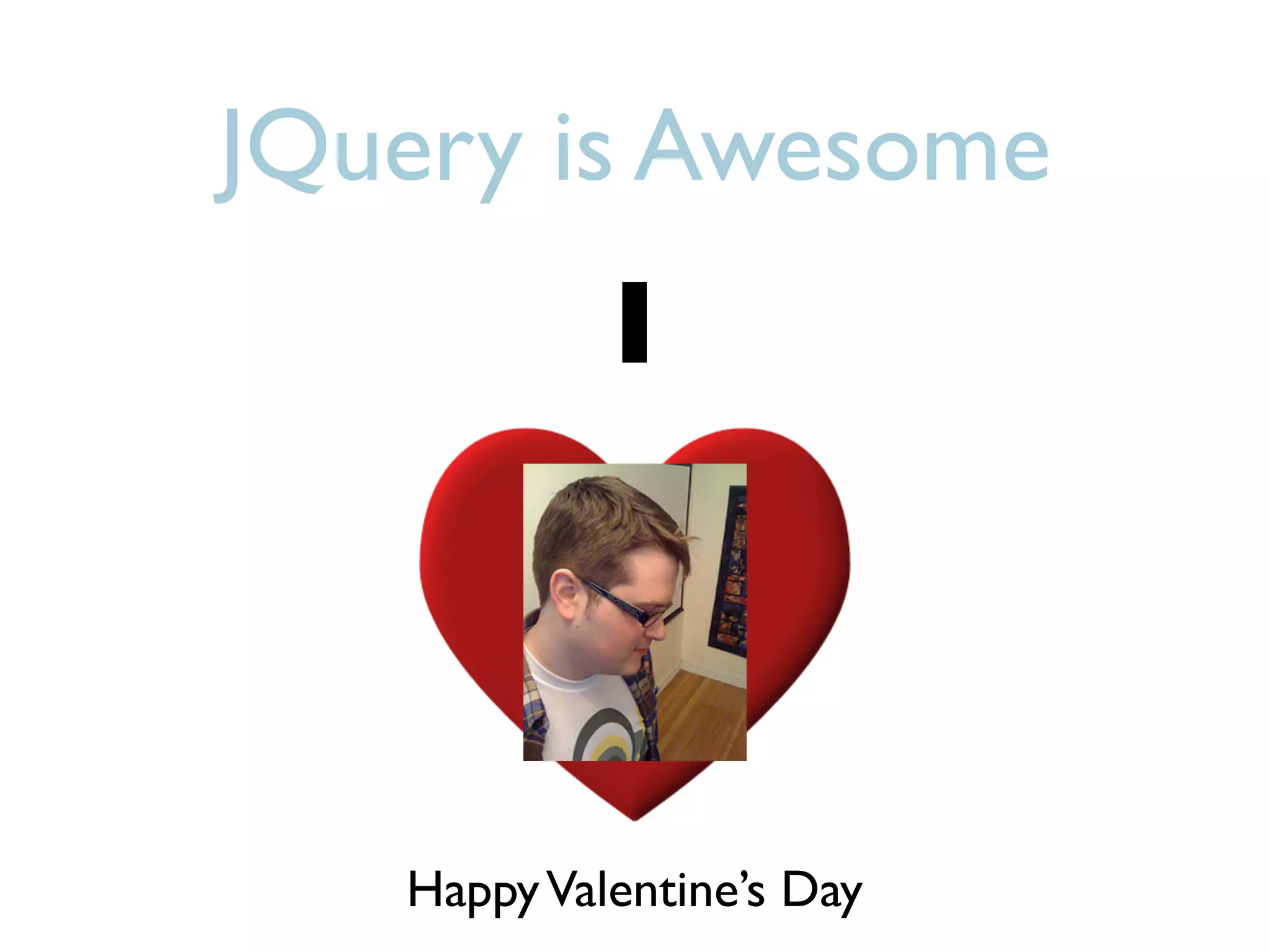 JQuery is Awesome

I

Happy Valentine's Day